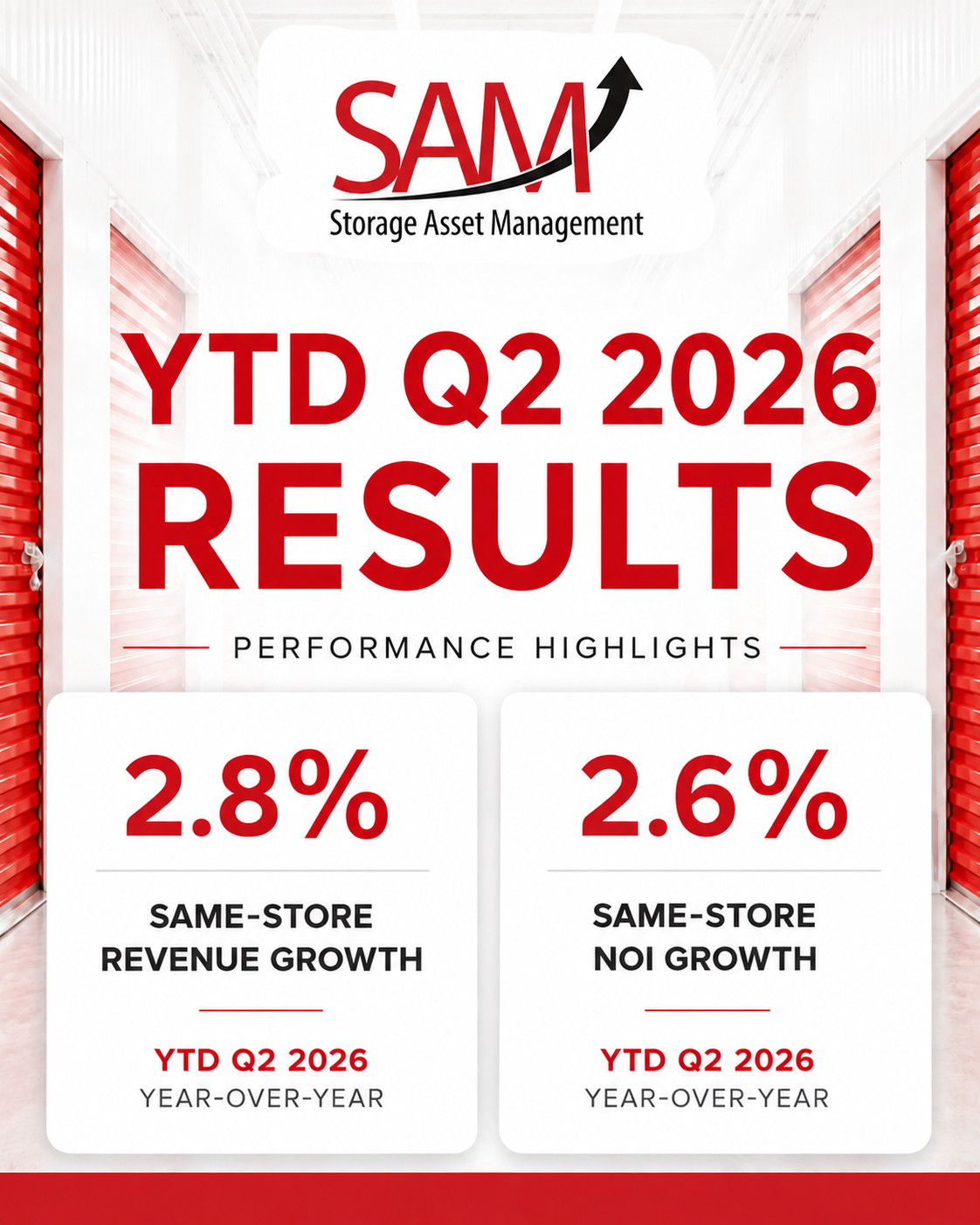 SAM
Storage Asset Management

YTD Q2 2026
RESULTS

PERFORMANCE HIGHLIGHTS

2.8%

SAME-STORE REVENUE GROWTH

YTD Q2 2026
YEAR-OVER-YEAR

2.6%

SAME-STORE NOI GROWTH

YTD Q2 2026
YEAR-OVER-YEAR